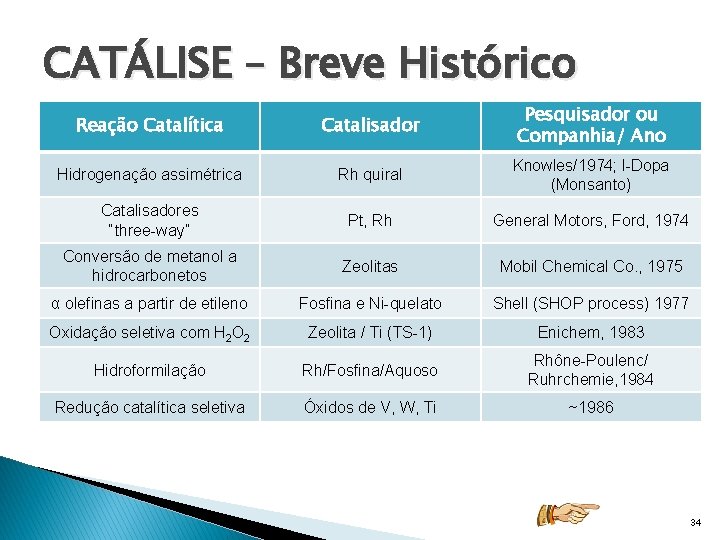 CATÁLISE – Breve Histórico

| Reação Catalítica | Catalisador | Pesquisador ou Companhia/ Ano |
|---|---|---|
| Hidrogenação assimétrica | Rh quiral | Knowles/1974; l-Dopa (Monsanto) |
| Catalisadores "three-way" | Pt, Rh | General Motors, Ford, 1974 |
| Conversão de metanol a hidrocarbonetos | Zeolitas | Mobil Chemical Co., 1975 |
| α olefinas a partir de etileno | Fosfina e Ni-quelato | Shell (SHOP process) 1977 |
| Oxidação seletiva com $H_2O_2$ | Zeolita / Ti (TS-1) | Enichem, 1983 |
| Hidroformilação | Rh/Fosfina/Aquoso | Rhône-Poulenc/ Ruhrchemie,1984 |
| Redução catalítica seletiva | Óxidos de V, W, Ti | ~1986 |

34